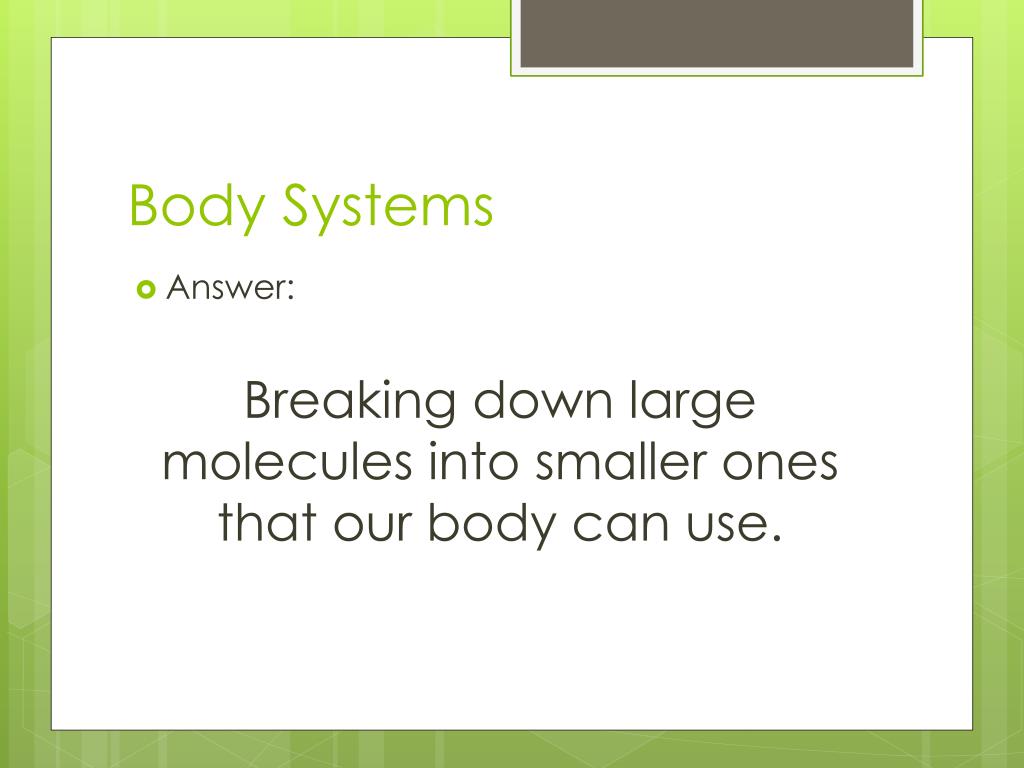 Body Systems

Answer:

Breaking down large molecules into smaller ones that our body can use.